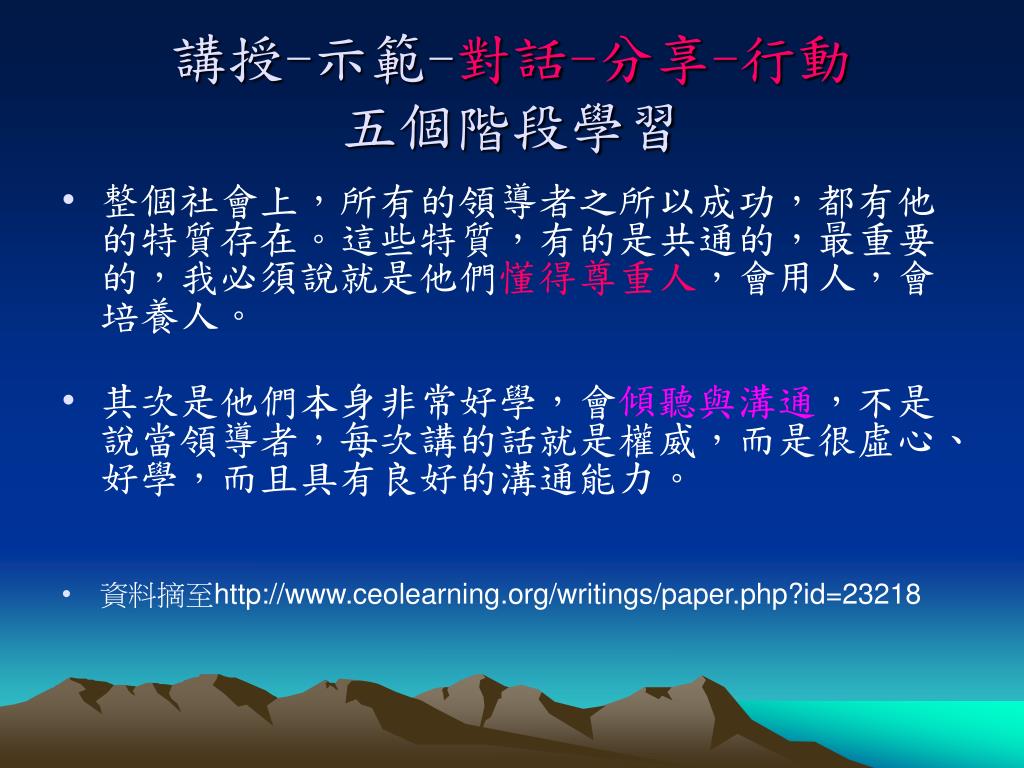 講授-示範-對話-分享-行動
五個階段學習

• 整個社會上，所有的領導者之所以成功，都有他的特質存在。這些特質，有的是共通的，最重要的，我必須說就是他們懂得尊重人，會用人，會培養人。

• 其次是他們本身非常好學，會傾聽與溝通，不是說當領導者，每次講的話就是權威，而是很虛心、好學，而且具有良好的溝通能力。

• 資料摘至http://www.ceolearning.org/writings/paper.php?id=23218